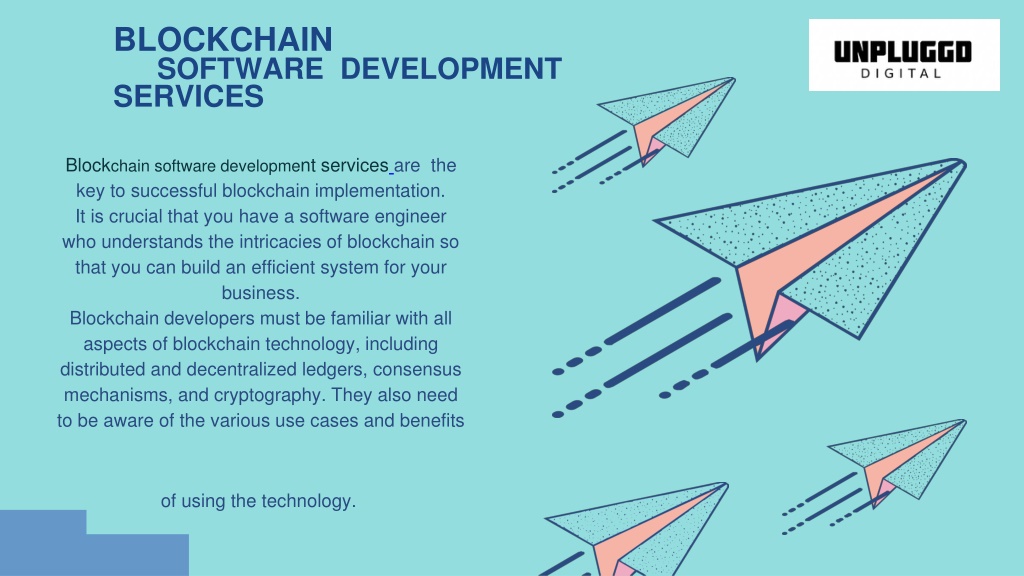 BLOCKCHAIN
SOFTWARE DEVELOPMENT
SERVICES

UNPLUGGD
DIGITAL

Blockchain software development services are the key to successful blockchain implementation. It is crucial that you have a software engineer who understands the intricacies of blockchain so that you can build an efficient system for your business.
Blockchain developers must be familiar with all aspects of blockchain technology, including distributed and decentralized ledgers, consensus mechanisms, and cryptography. They also need to be aware of the various use cases and benefits

of using the technology.